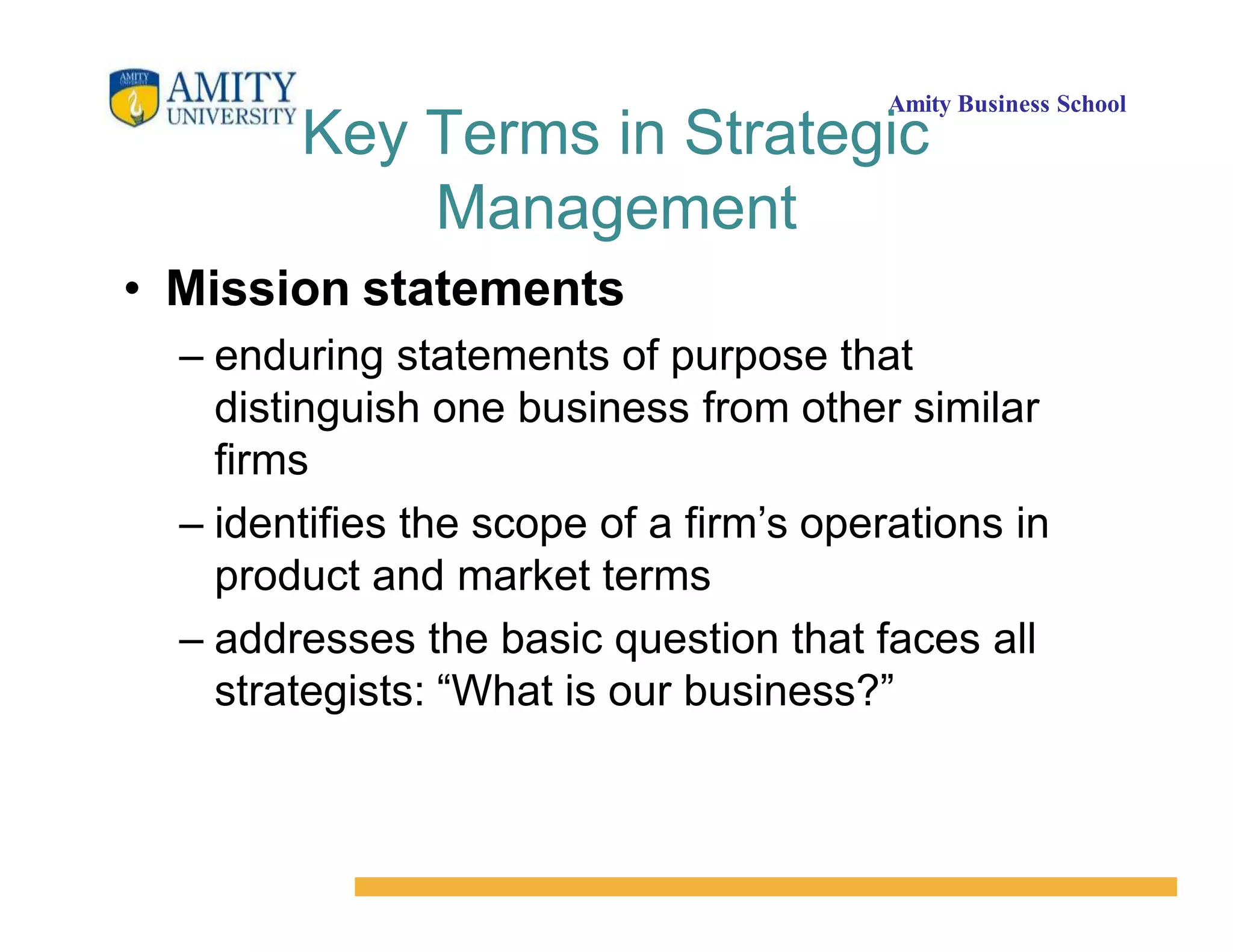 AMITY UNIVERSITY

Amity Business School

Key Terms in Strategic Management

• Mission statements

– enduring statements of purpose that distinguish one business from other similar firms

– identifies the scope of a firm’s operations in product and market terms

– addresses the basic question that faces all strategists: “What is our business?”